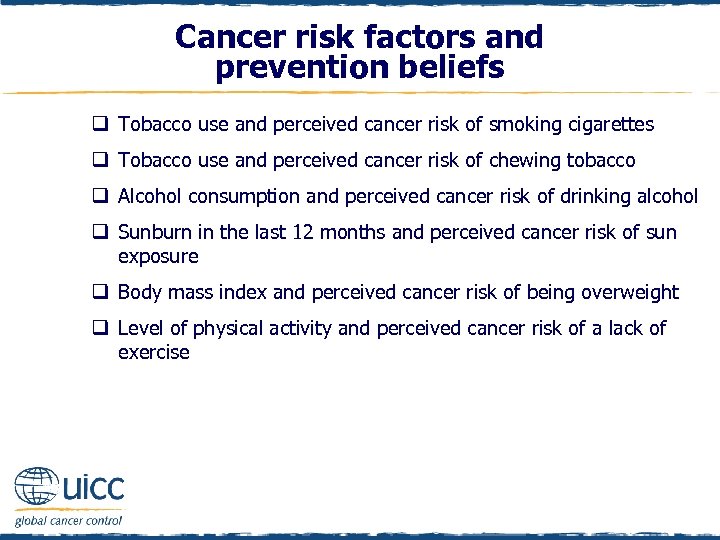 Cancer risk factors and prevention beliefs

❑ Tobacco use and perceived cancer risk of smoking cigarettes

❑ Tobacco use and perceived cancer risk of chewing tobacco

❑ Alcohol consumption and perceived cancer risk of drinking alcohol

❑ Sunburn in the last 12 months and perceived cancer risk of sun exposure

❑ Body mass index and perceived cancer risk of being overweight

❑ Level of physical activity and perceived cancer risk of a lack of exercise

uicc
global cancer control